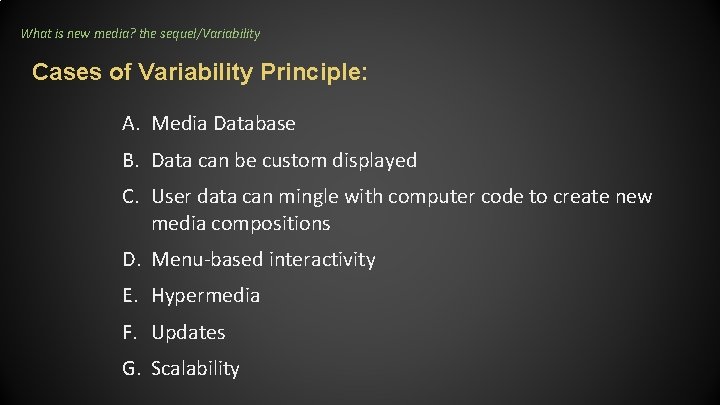 What is new media? the sequel/Variability

Cases of Variability Principle:

A. Media Database

B. Data can be custom displayed

C. User data can mingle with computer code to create new media compositions

D. Menu-based interactivity

E. Hypermedia

F. Updates

G. Scalability